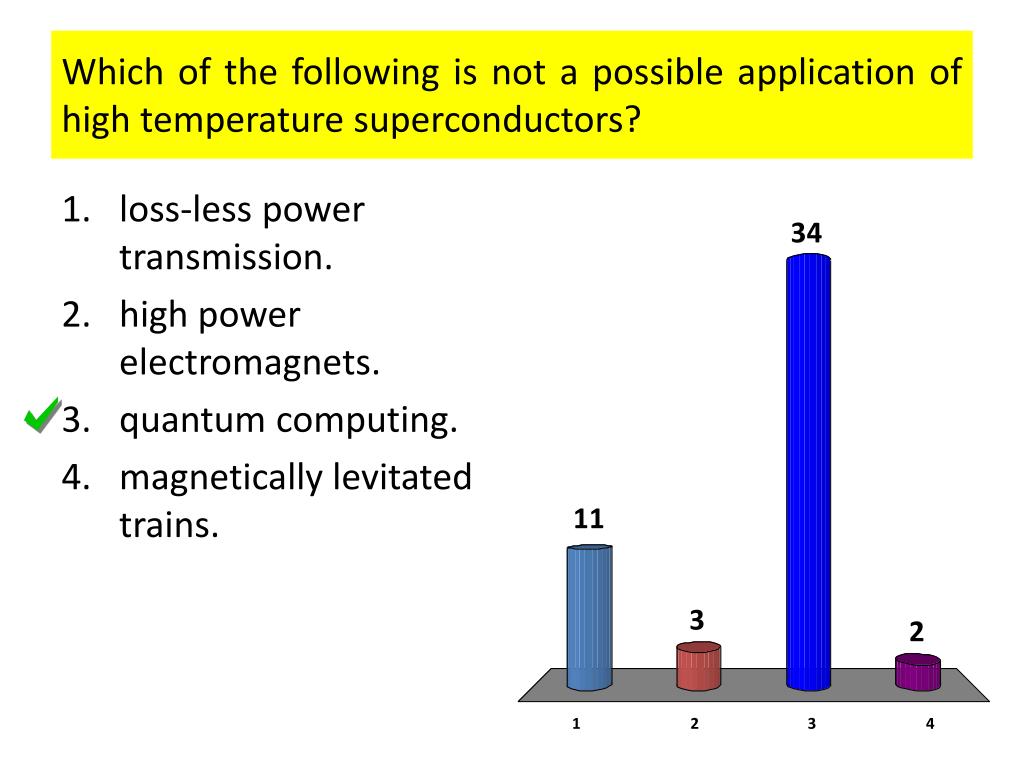 Which of the following is not a possible application of high temperature superconductors?

1. loss-less power transmission.
2. high power electromagnets.
3. quantum computing.
4. magnetically levitated trains.

11
3
34
2

1
2
3
4